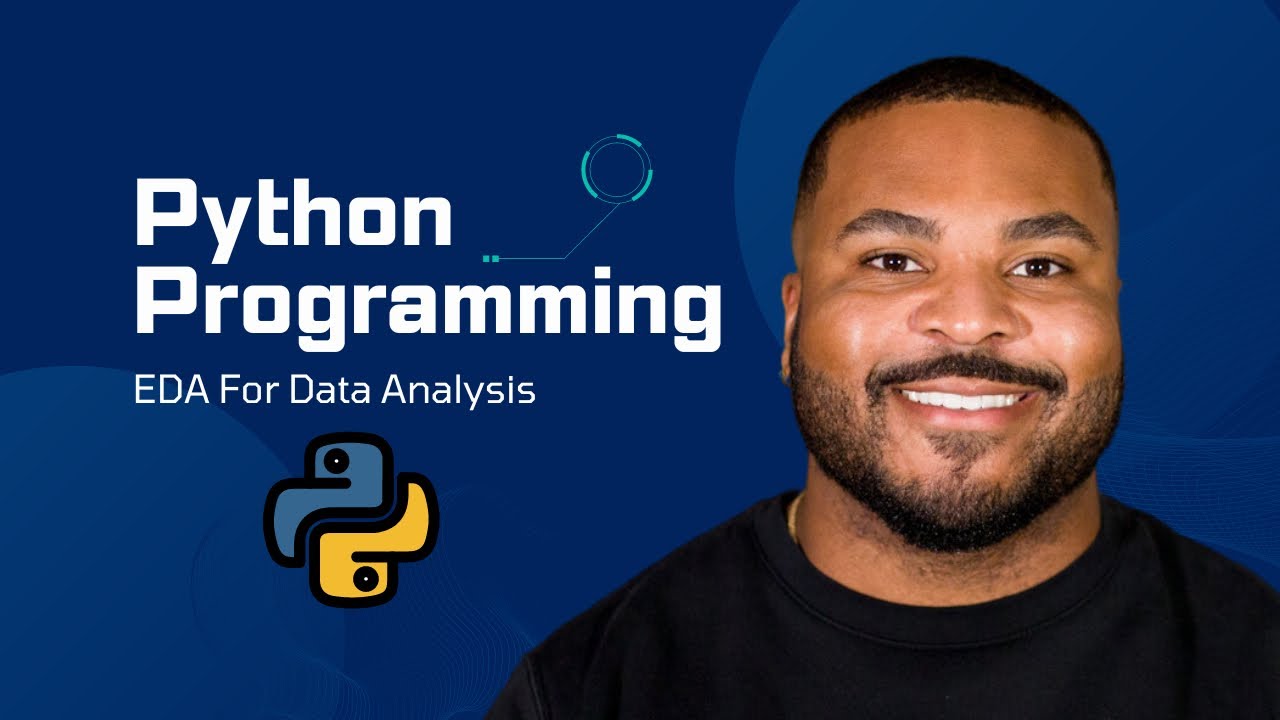 Python Programming

EDA For Data Analysis